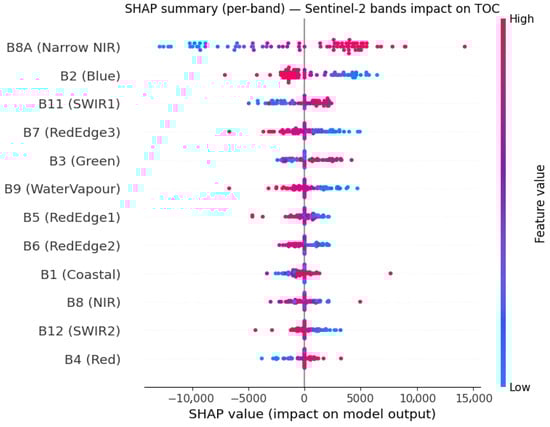 SHAP summary (per-band) — Sentinel-2 bands impact on TOC

B8A (Narrow NIR)
B2 (Blue)
B11 (SWIR1)
B7 (RedEdge3)
B3 (Green)
B9 (WaterVapour)
B5 (RedEdge1)
B6 (RedEdge2)
B1 (Coastal)
B8 (NIR)
B12 (SWIR2)
B4 (Red)

−10,000 −5000 0 5000 10,000 15,000
SHAP value (impact on model output)

High
Feature value
Low